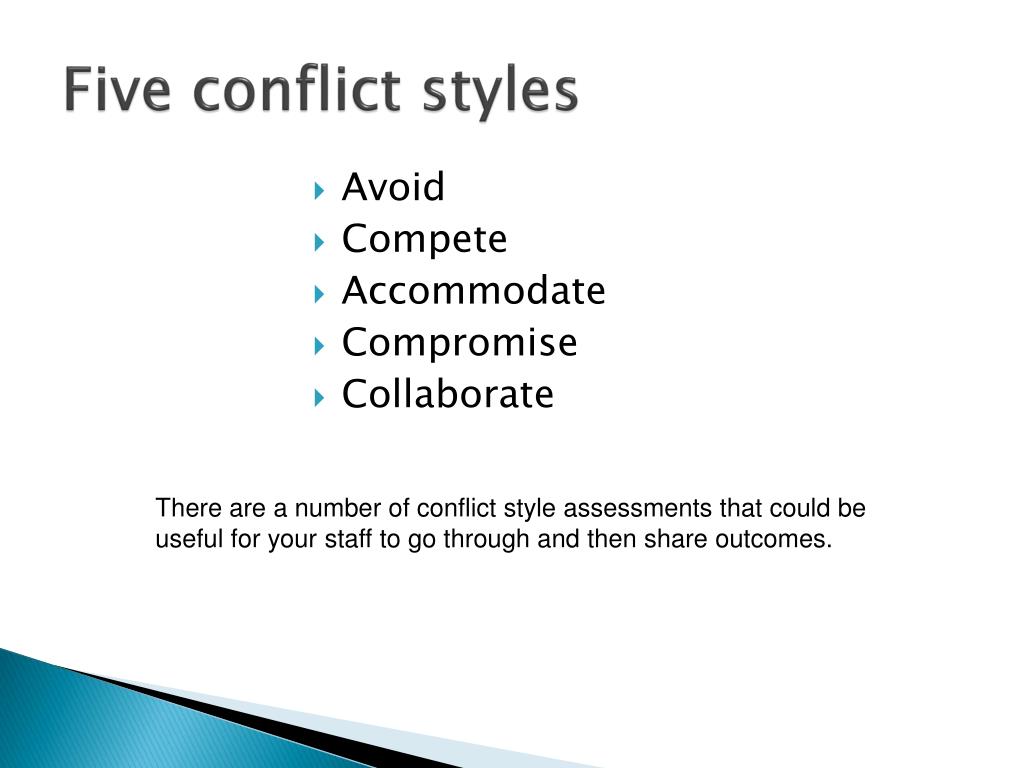 Five conflict styles

Avoid
Compete
Accommodate
Compromise
Collaborate

There are a number of conflict style assessments that could be useful for your staff to go through and then share outcomes.